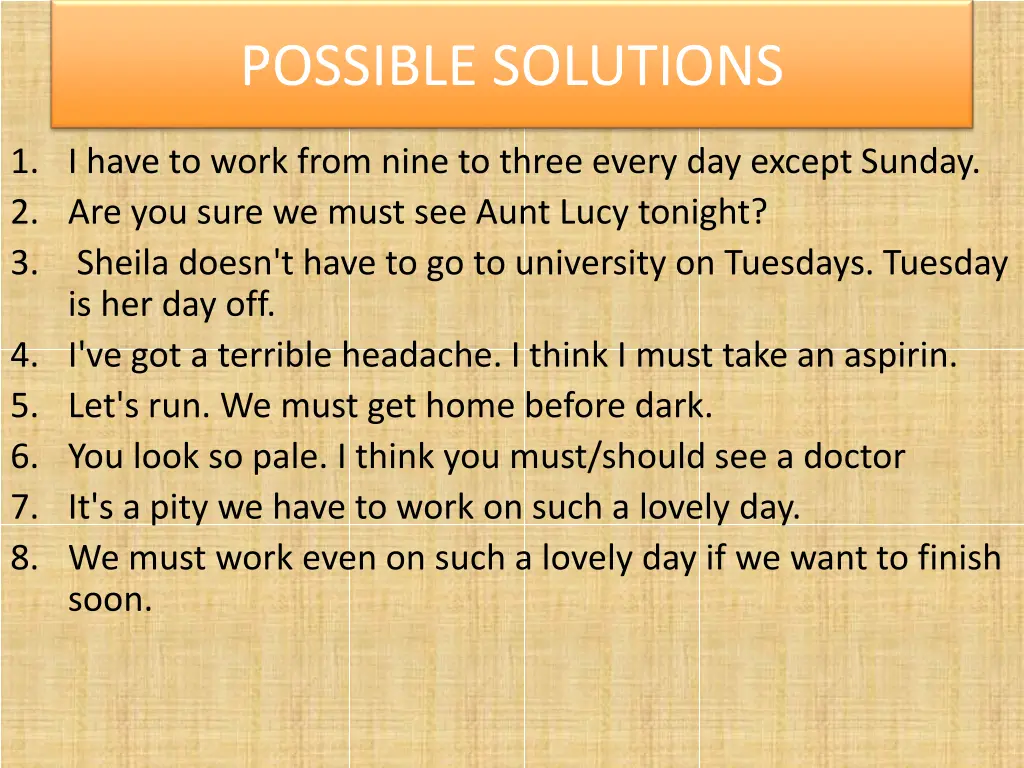 POSSIBLE SOLUTIONS

1. I have to work from nine to three every day except Sunday.
2. Are you sure we must see Aunt Lucy tonight?
3. Sheila doesn't have to go to university on Tuesdays. Tuesday is her day off.
4. I've got a terrible headache. I think I must take an aspirin.
5. Let's run. We must get home before dark.
6. You look so pale. I think you must/should see a doctor
7. It's a pity we have to work on such a lovely day.
8. We must work even on such a lovely day if we want to finish soon.